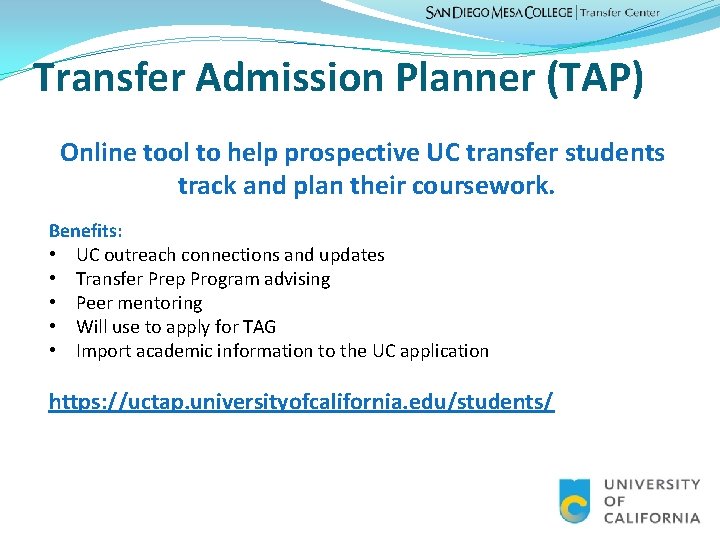 SAN DIEGO MESA COLLEGE | Transfer Center

Transfer Admission Planner (TAP)

Online tool to help prospective UC transfer students track and plan their coursework.

Benefits:
• UC outreach connections and updates
• Transfer Prep Program advising
• Peer mentoring
• Will use to apply for TAG
• Import academic information to the UC application

https://uctap.universityofcalifornia.edu/students/

UNIVERSITY OF CALIFORNIA